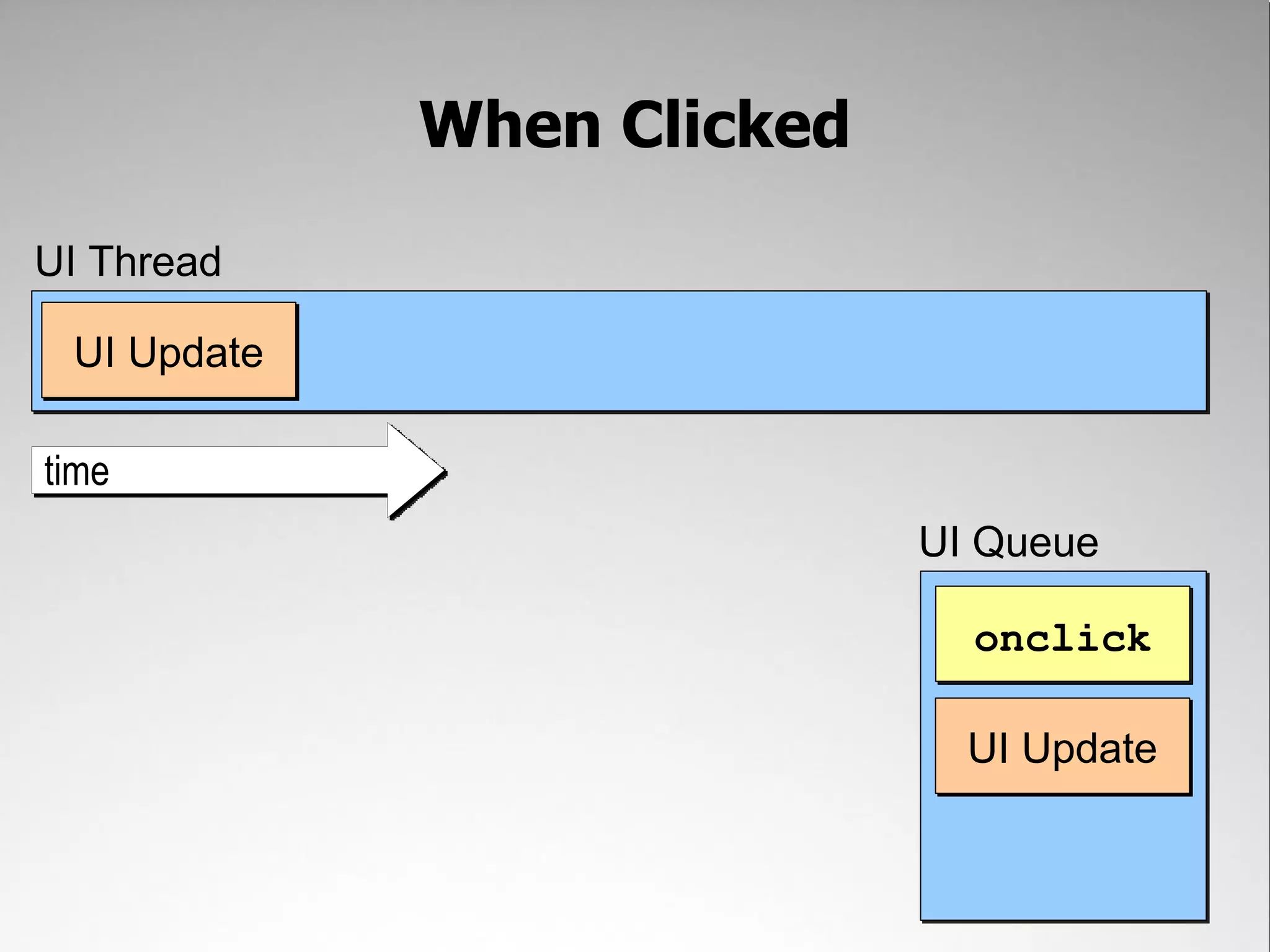 When Clicked

UI Thread

UI Update

time

UI Queue

onclick

UI Update